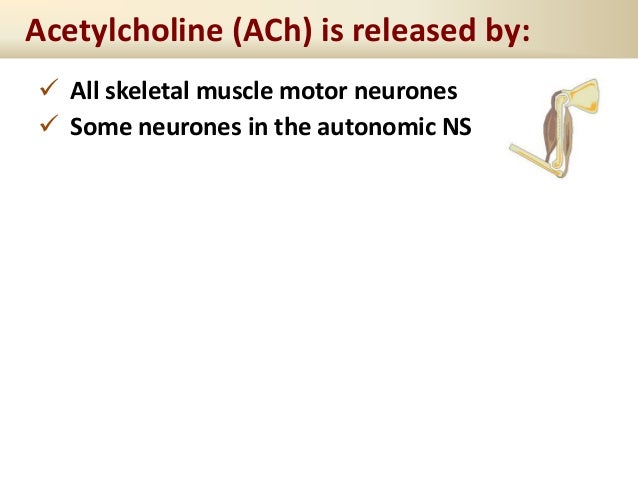 Acetylcholine (ACh) is released by:

✓ All skeletal muscle motor neurones
✓ Some neurones in the autonomic NS